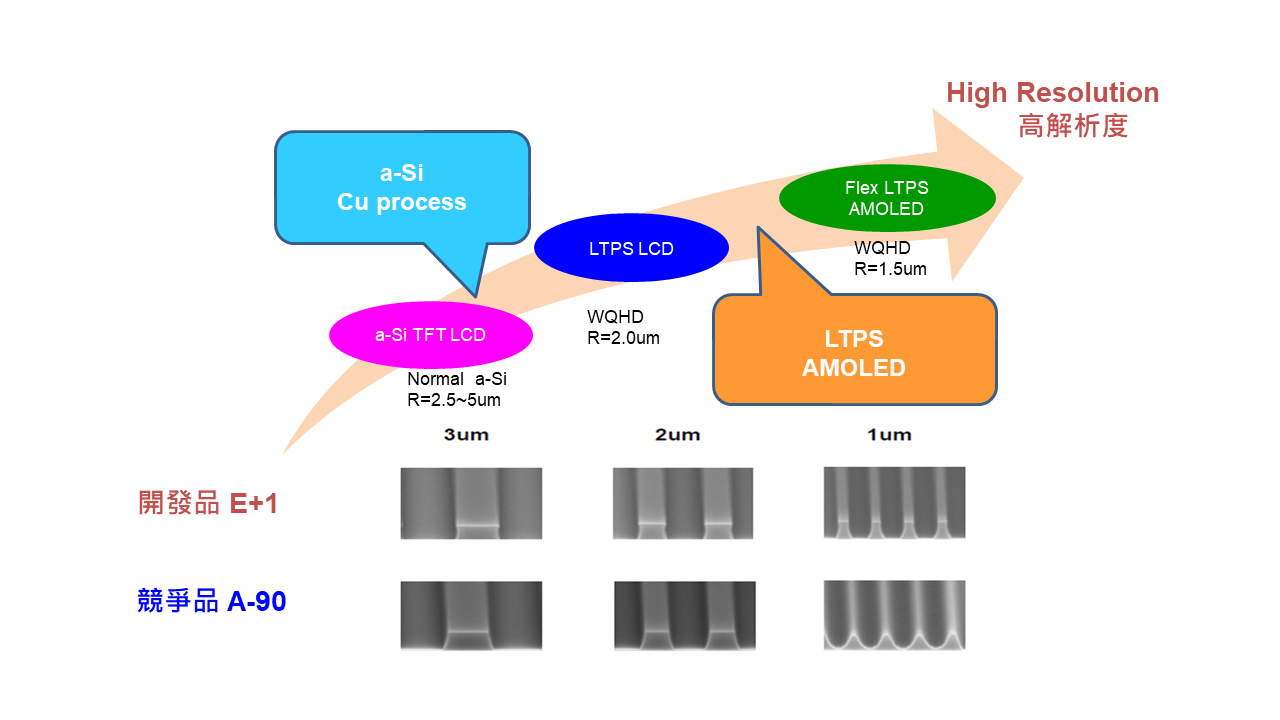 High Resolution
高解析度

a-Si
Cu process

Flex LTPS
AMOLED

LTPS LCD

WQHD
R=1.5um

a-Si TFT LCD

WQHD
R=2.0um

LTPS
AMOLED

Normal a-Si
R=2.5~5um

3um

2um

1um

開發品 E+1

競爭品 A-90